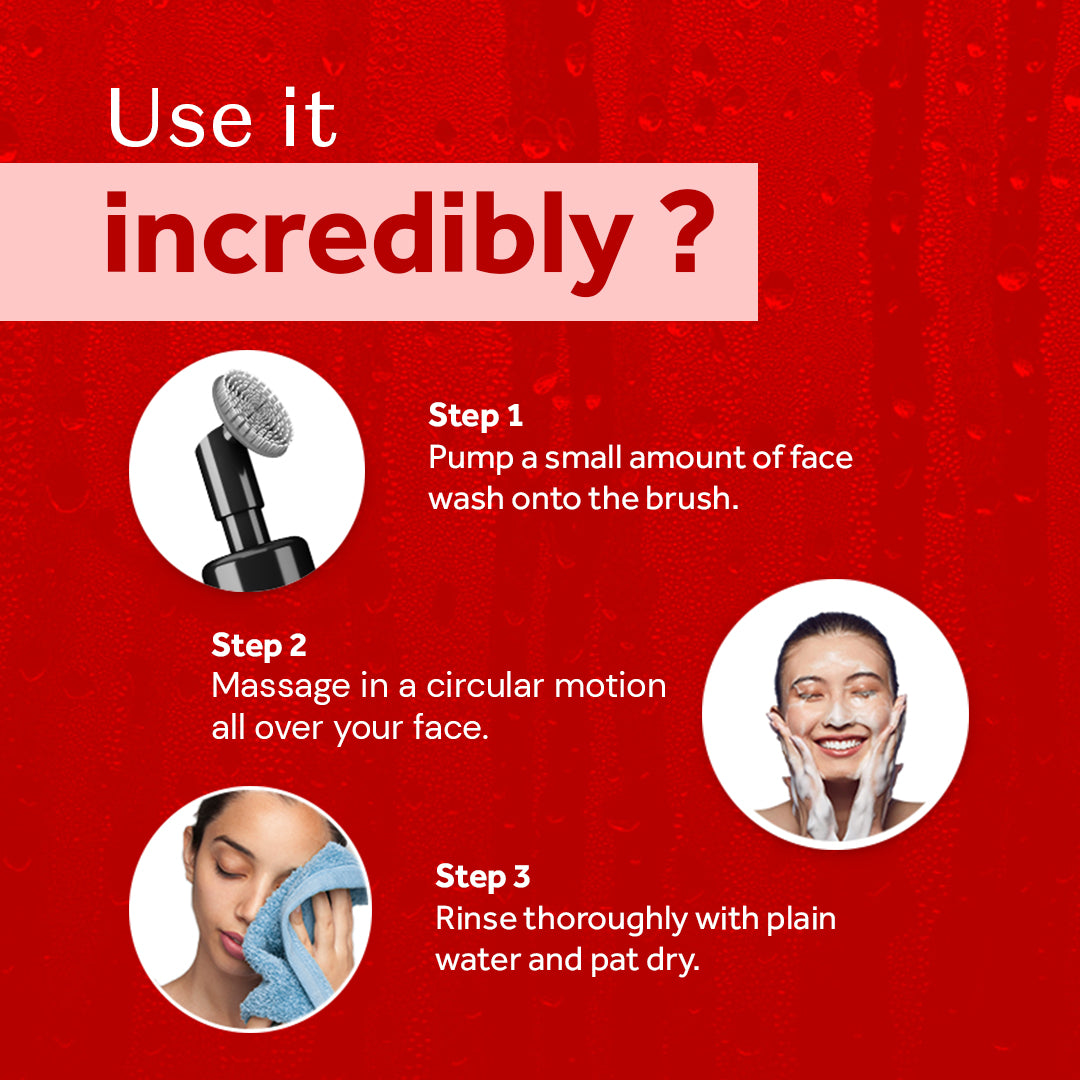 Use it
incredibly ?

Step 1
Pump a small amount of face wash onto the brush.

Step 2
Massage in a circular motion all over your face.

Step 3
Rinse thoroughly with plain water and pat dry.